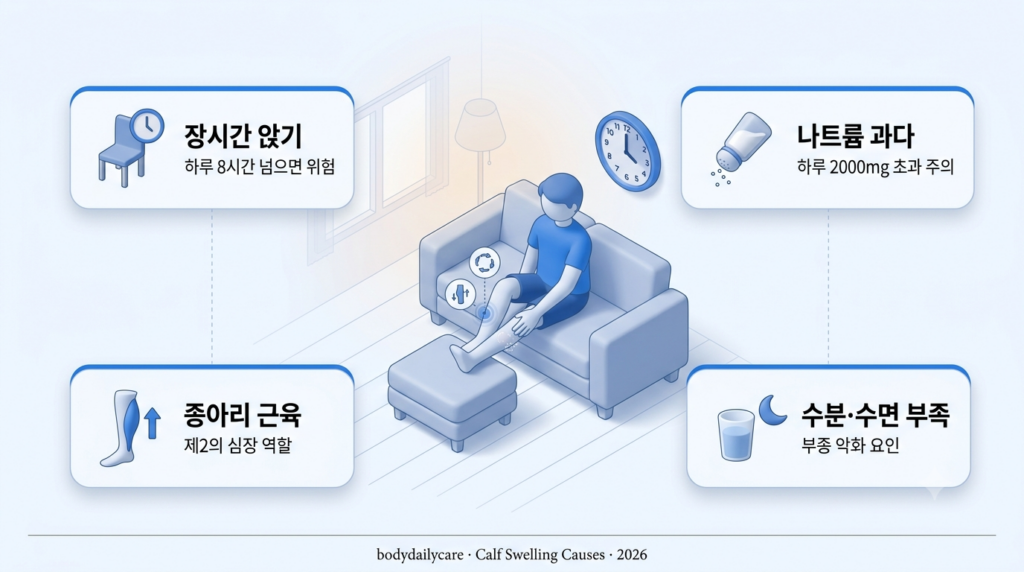 장시간 앉기
하루 8시간 넘으면 위험

나트륨 과다
하루 2000mg 초과 주의

종아리 근육
제2의 심장 역할

수분·수면 부족
부종 악화 요인

bodydailycare · Calf Swelling Causes · 2026